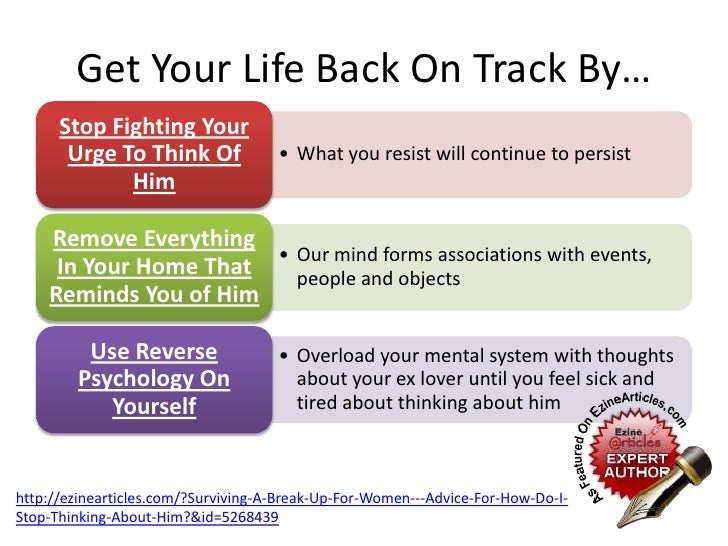 Get Your Life Back On Track By…

Stop Fighting Your Urge To Think Of Him

• What you resist will continue to persist

Remove Everything In Your Home That Reminds You of Him

• Our mind forms associations with events, people and objects

Use Reverse Psychology On Yourself

• Overload your mental system with thoughts about your ex lover until you feel sick and tired about thinking about him

As Featured On EzineArticles.com
Ezine @rticles
EXPERT AUTHOR

http://ezinearticles.com/?Surviving-A-Break-Up-For-Women---Advice-For-How-Do-I-Stop-Thinking-About-Him?&id=5268439